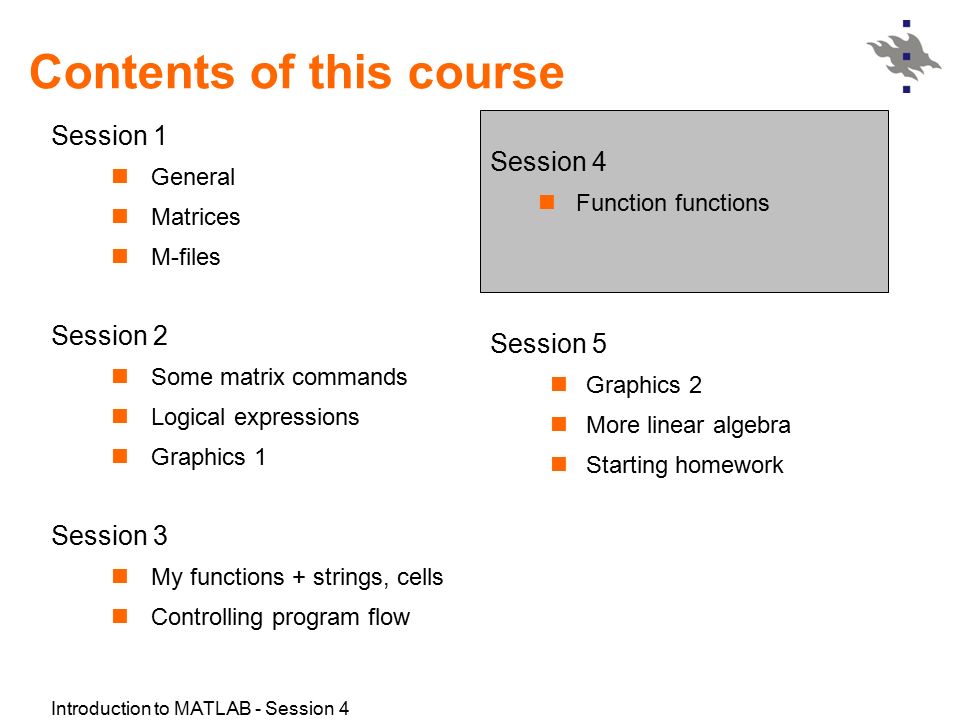 Contents of this course

Session 1

General
Matrices
M-files

Session 2

Some matrix commands
Logical expressions
Graphics 1

Session 3

My functions + strings, cells
Controlling program flow

Session 4

Function functions

Session 5

Graphics 2
More linear algebra
Starting homework

Introduction to MATLAB - Session 4